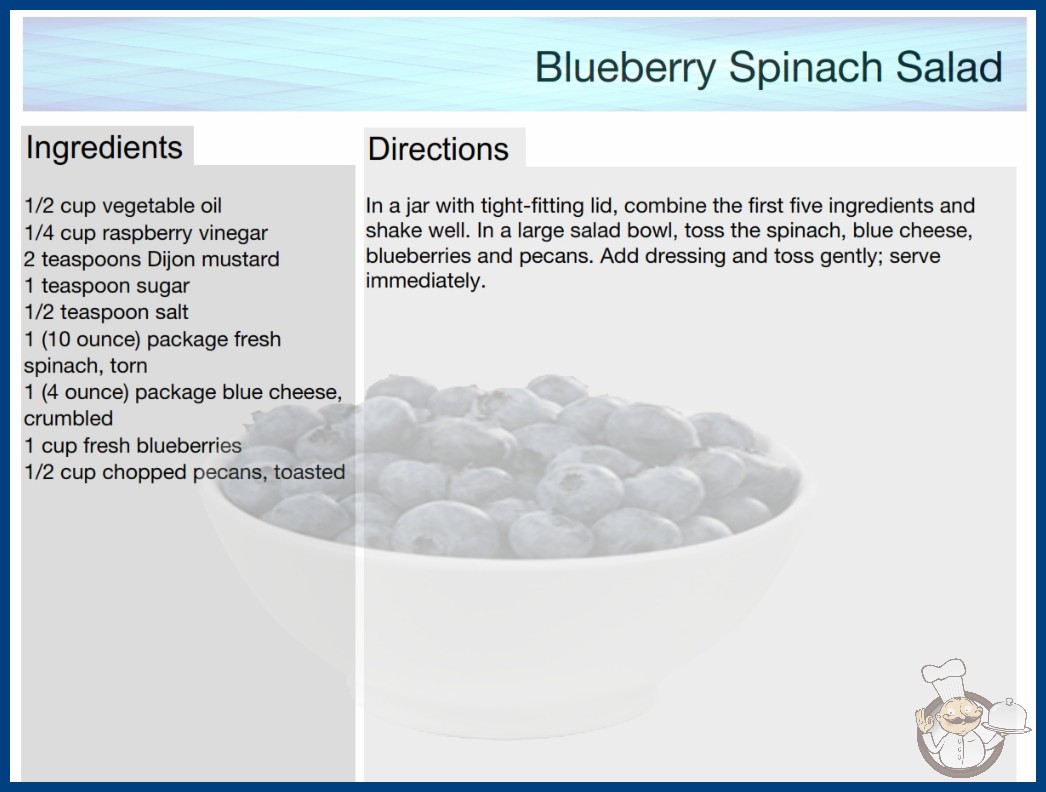 Blueberry Spinach Salad

Ingredients

1/2 cup vegetable oil
1/4 cup raspberry vinegar
2 teaspoons Dijon mustard
1 teaspoon sugar
1/2 teaspoon salt
1 (10 ounce) package fresh spinach, torn
1 (4 ounce) package blue cheese, crumbled
1 cup fresh blueberries
1/2 cup chopped pecans, toasted

Directions

In a jar with tight-fitting lid, combine the first five ingredients and shake well. In a large salad bowl, toss the spinach, blue cheese, blueberries and pecans. Add dressing and toss gently; serve immediately.